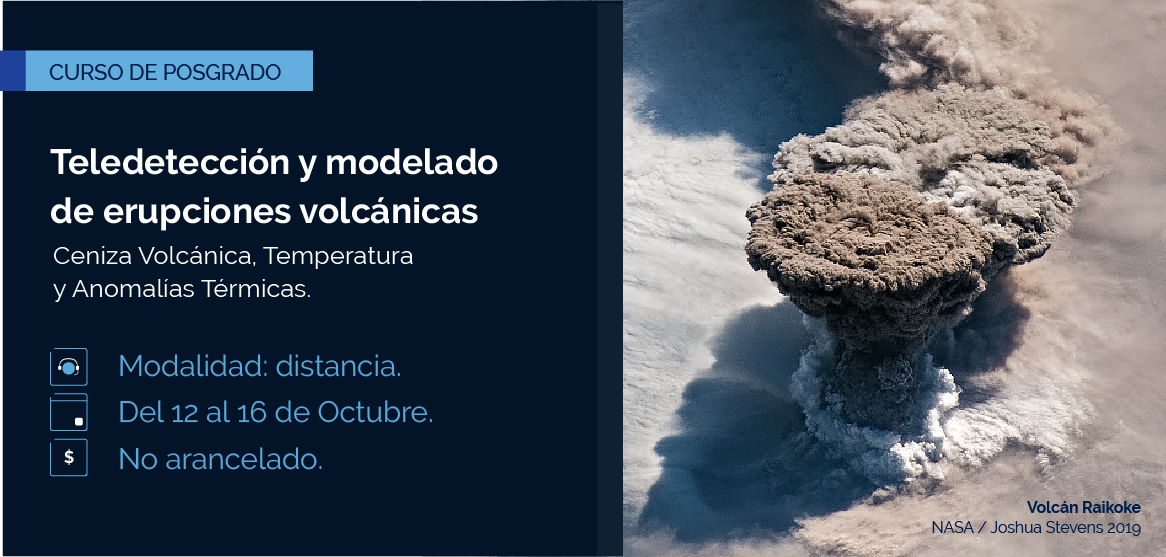 CURSO DE POSGRADO

Teledetección y modelado de erupciones volcánicas

Ceniza Volcánica, Temperatura y Anomalías Térmicas.

Modalidad: distancia.

Del 12 al 16 de Octubre.

$

No arancelado.

Volcán Raikoke
NASA / Joshua Stevens 2019